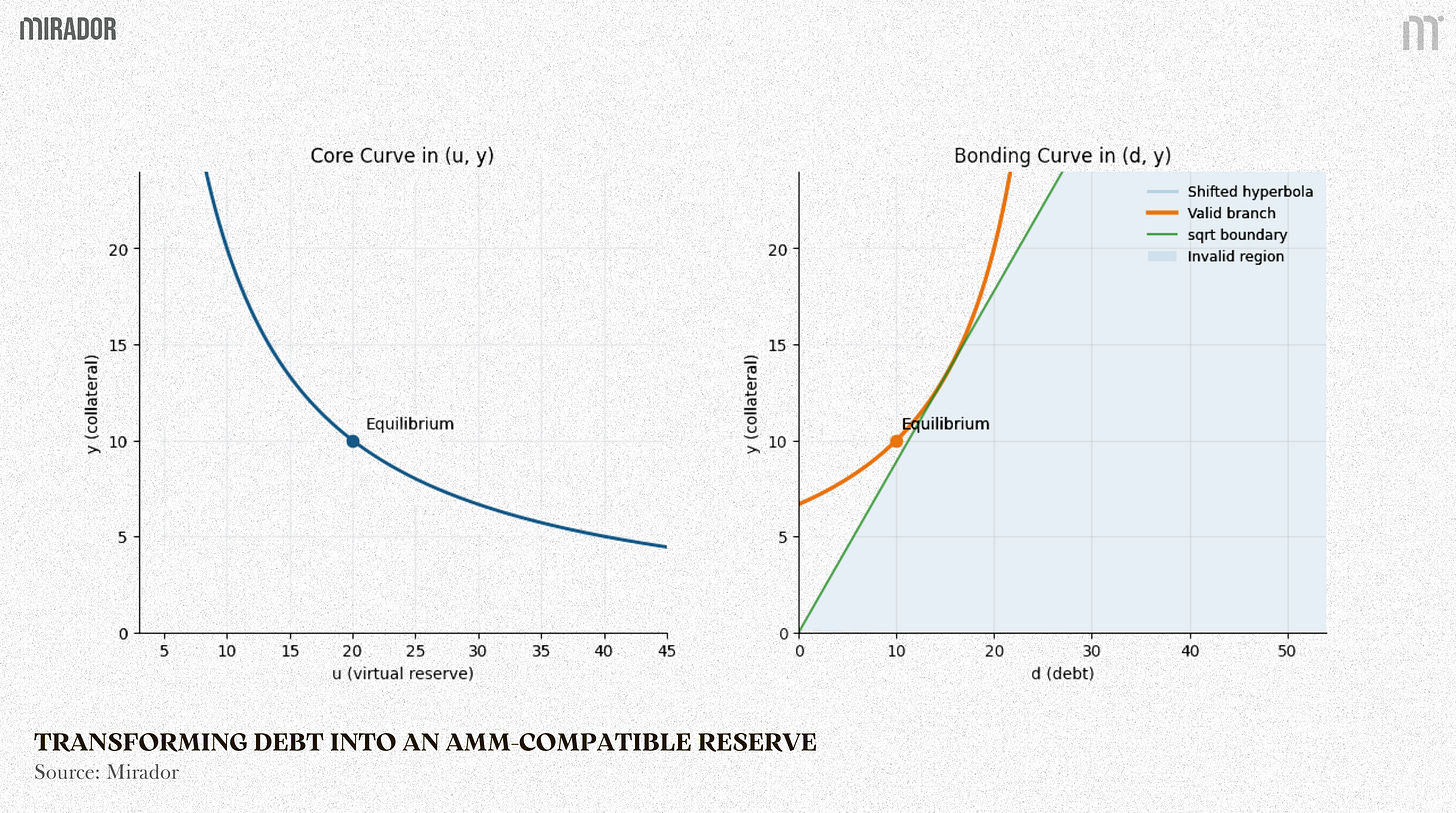 MIRADOR

Core Curve in (u, y)

y (collateral)

20
15
10
5
0

Equilibrium

5 10 15 20 25 30 35 40 45
u (virtual reserve)

Bonding Curve in (d, y)

Shifted hyperbola
Valid branch
sqrt boundary
Invalid region

y (collateral)

20
15
10
5
0

Equilibrium

0 10 20 30 40 50
d (debt)

TRANSFORMING DEBT INTO AN AMM-COMPATIBLE RESERVE
Source: Mirador